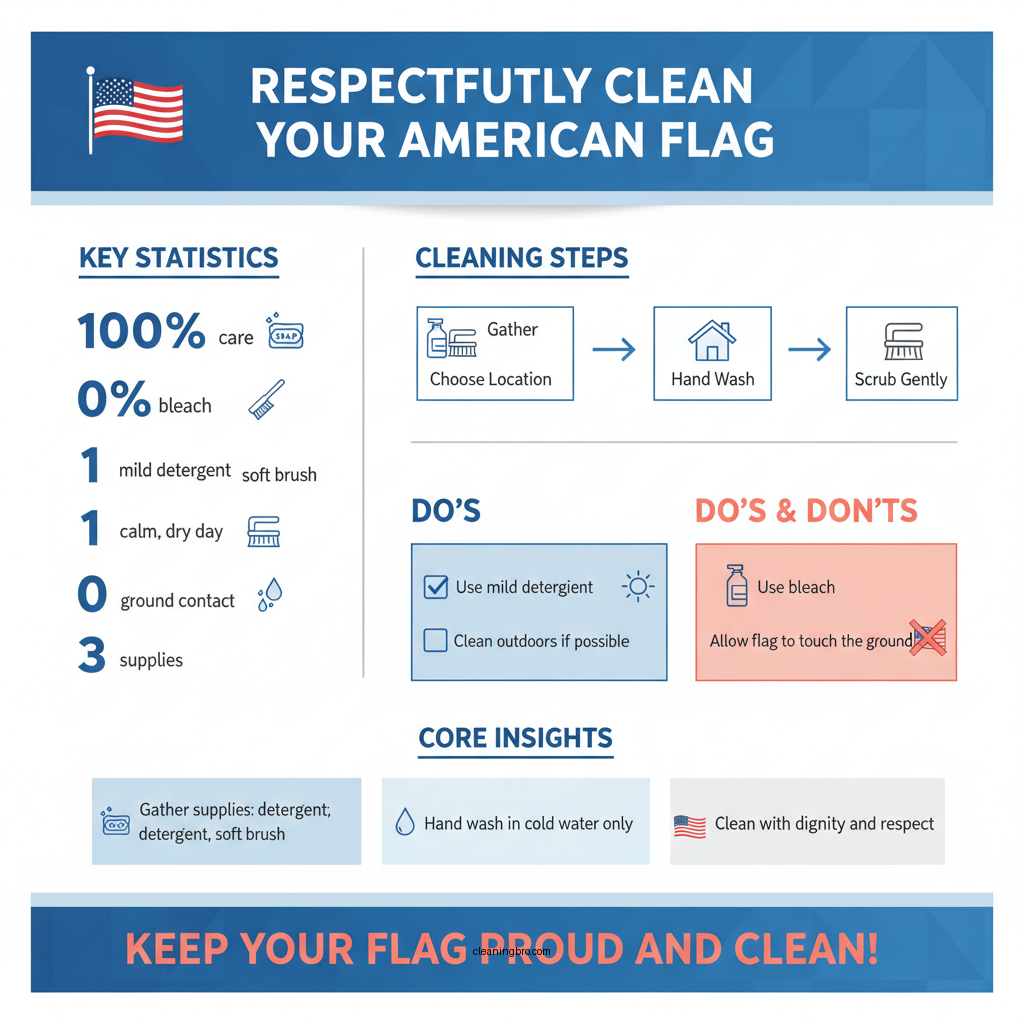 RESPECTFUTLY CLEAN YOUR AMERICAN FLAG

KEY STATISTICS

100% care SOAP

0% bleach

1 mild detergent soft brush

1 calm, dry day

0 ground contact

3 supplies

CLEANING STEPS

Gather
Choose Location

Hand Wash

Scrub Gently

DO'S

Use mild detergent

Clean outdoors if possible

DO'S & DON'TS

Use bleach

Allow flag to touch the ground

CORE INSIGHTS

Gather supplies: detergent; detergent, soft brush

Hand wash in cold water only

Clean with dignity and respect

KEEP YOUR FLAG PROUD AND CLEAN!

cleaningpro.com